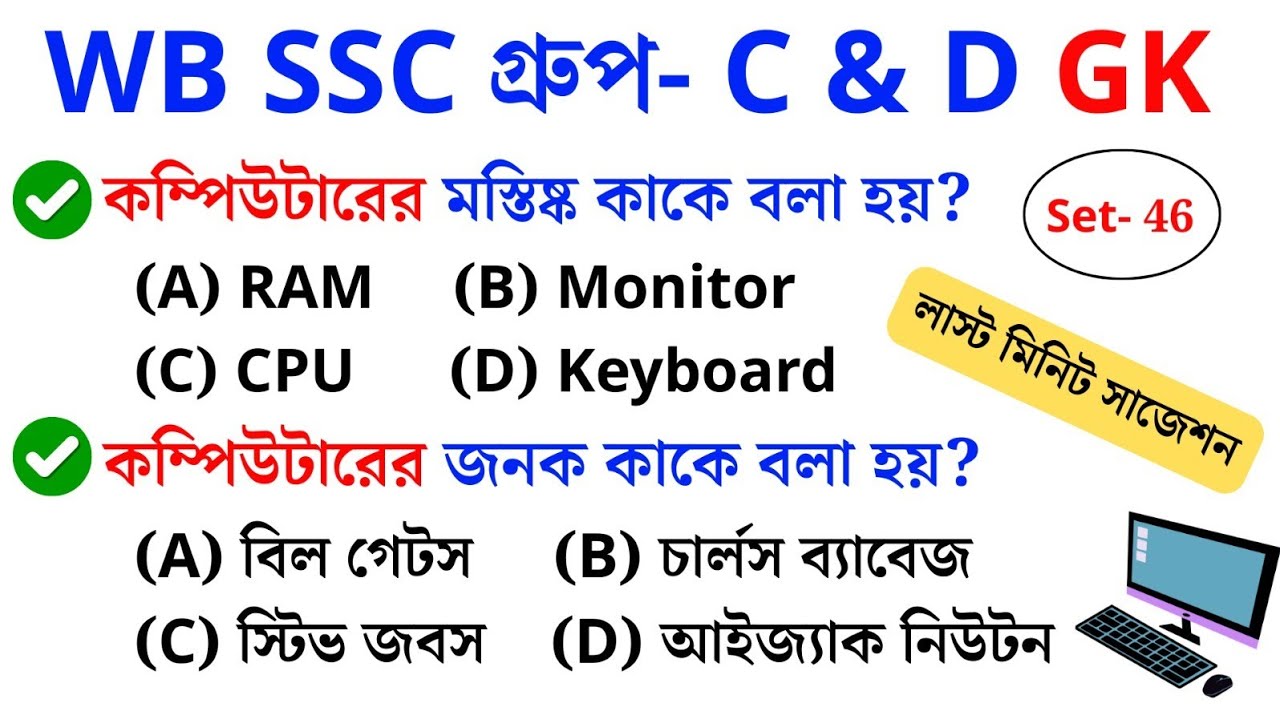 WB SSC গ্রুপ- C & D GK

কম্পিউটারের মস্তিষ্ক কাকে বলা হয়?

Set- 46

(A) RAM (B) Monitor
(C) CPU (D) Keyboard

লাস্ট মিনিট সাজেশন

কম্পিউটারের জনক কাকে বলা হয়?

(A) বিল গেটস (B) চার্লস ব্যাবেজ
(C) স্টিভ জবস (D) আইজ্যাক নিউটন